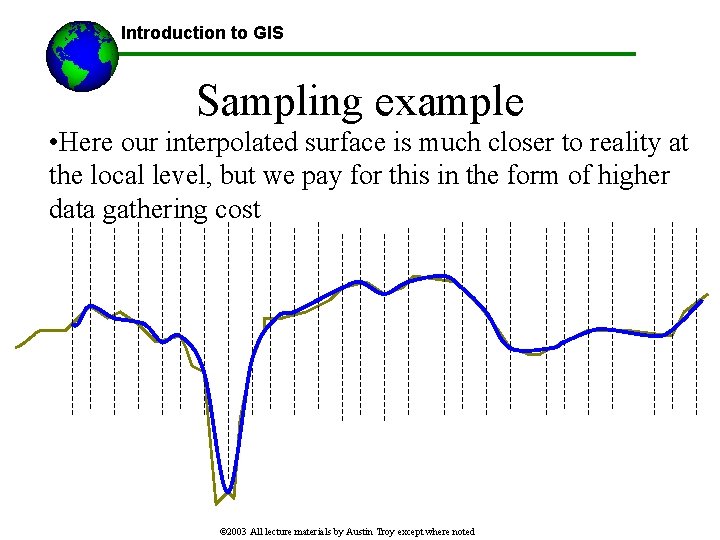 Introduction to GIS

Sampling example

•Here our interpolated surface is much closer to reality at the local level, but we pay for this in the form of higher data gathering cost

©2003 All lecture materials by Austin Troy except where noted